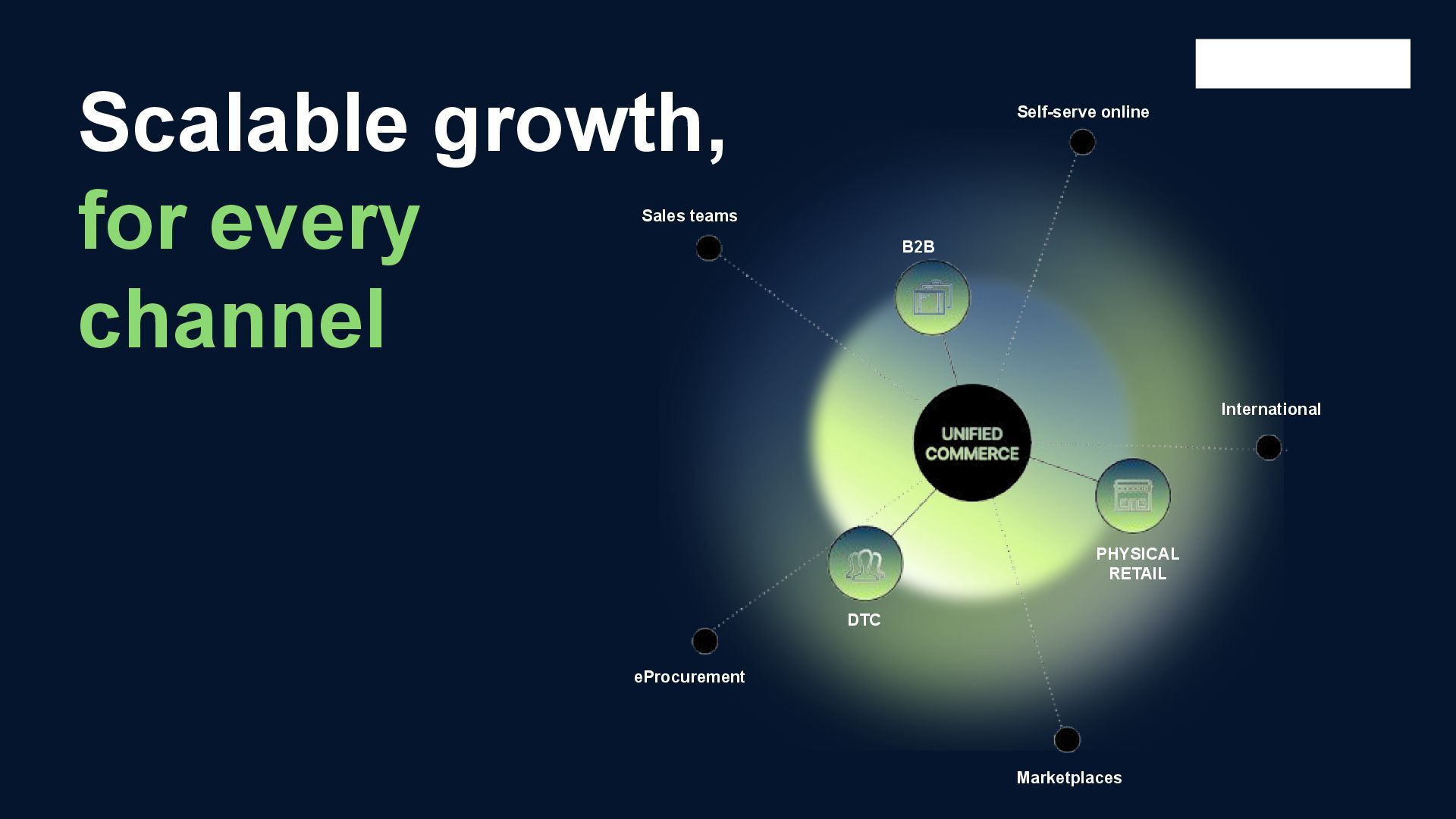 Scalable growth, for every channel

Self-serve online

Sales teams

B2B

UNIFIED COMMERCE

International

PHYSICAL RETAIL

DTC

eProcurement

Marketplaces